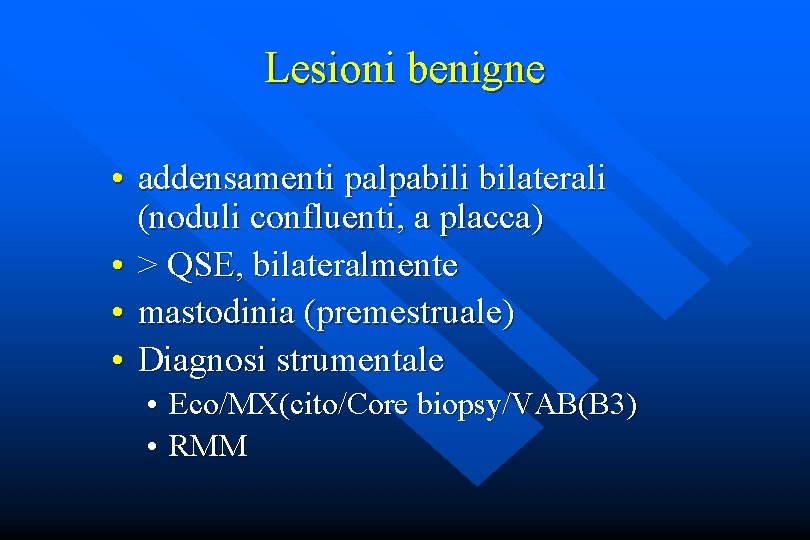 Lesioni benigne

• addensamenti palpabili bilaterali (noduli confluenti, a placca)
• > QSE, bilateralmente
• mastodinia (premestruale)
• Diagnosi strumentale
  • Eco/MX(cito/Core biopsy/VAB(B3)
  • RMM